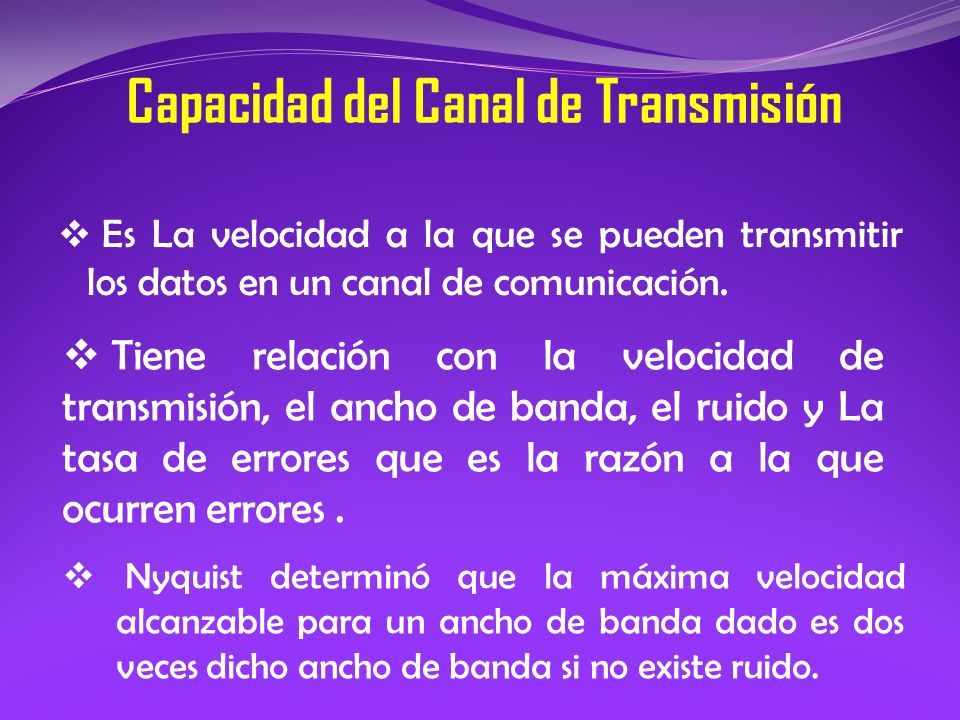 Capacidad del Canal de Transmisión

❖ Es La velocidad a la que se pueden transmitir los datos en un canal de comunicación.

❖ Tiene relación con la velocidad de transmisión, el ancho de banda, el ruido y La tasa de errores que es la razón a la que ocurren errores .

❖ Nyquist determinó que la máxima velocidad alcanzable para un ancho de banda dado es dos veces dicho ancho de banda si no existe ruido.